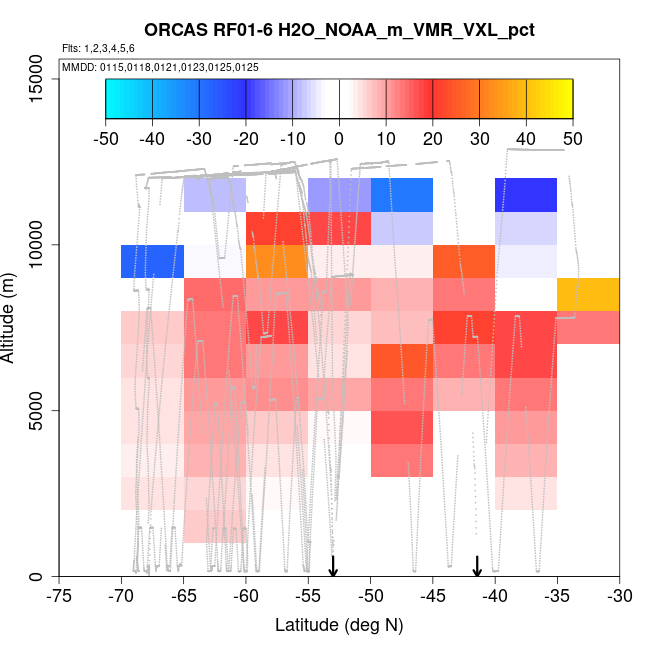 ORCAS RF01-6 H2O_NOAA_m_VMR_VXL_pct

Flts: 1,2,3,4,5,6

MMDD: 0115,0118,0121,0123,0125,0125

-50 -40 -30 -20 -10 0 10 20 30 40 50

Altitude (m)

15000
10000
5000
0

-75 -70 -65 -60 -55 -50 -45 -40 -35 -30

Latitude (deg N)